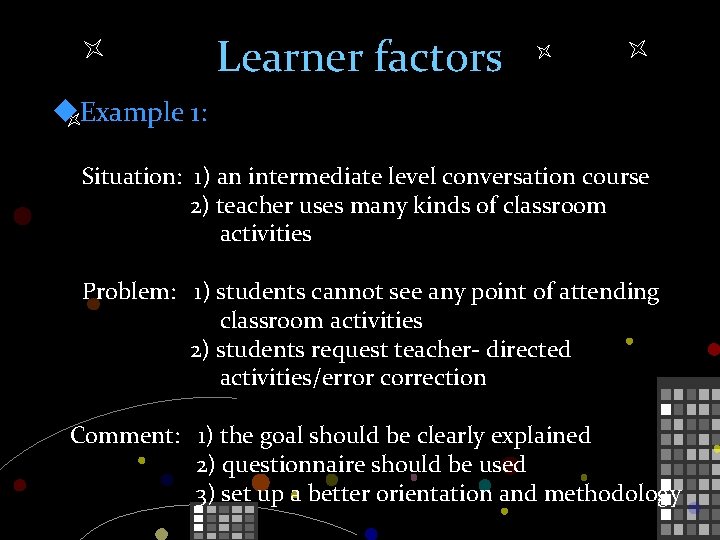 Learner factors

Example 1:

Situation: 1) an intermediate level conversation course
2) teacher uses many kinds of classroom activities

Problem: 1) students cannot see any point of attending classroom activities
2) students request teacher- directed activities/error correction

Comment: 1) the goal should be clearly explained
2) questionnaire should be used
3) set up a better orientation and methodology